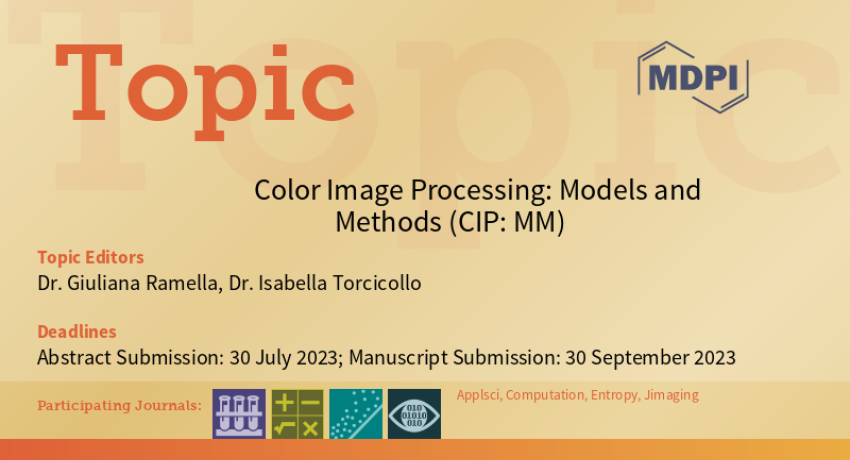 Topic

MDPI

Color Image Processing: Models and Methods (CIP: MM)

Topic Editors
Dr. Giuliana Ramella, Dr. Isabella Torcicollo

Deadlines
Abstract Submission: 30 July 2023; Manuscript Submission: 30 September 2023

Participating Journals:

010
01010
010

Applsci, Computation, Entropy, Jimaging